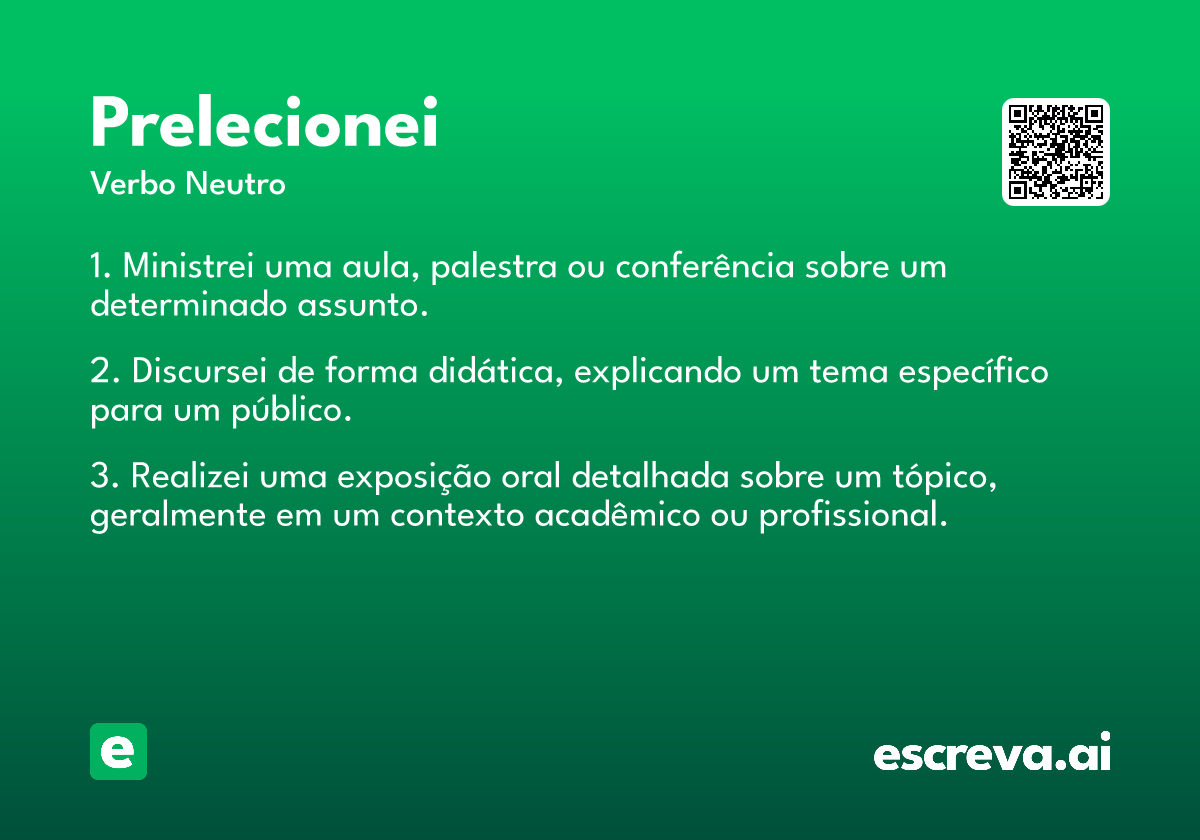 Prelecionei
Verbo Neutro

1. Ministrei uma aula, palestra ou conferência sobre um determinado assunto.

2. Discursei de forma didática, explicando um tema específico para um público.

3. Realizei uma exposição oral detalhada sobre um tópico, geralmente em um contexto acadêmico ou profissional.

e

escreva.ai